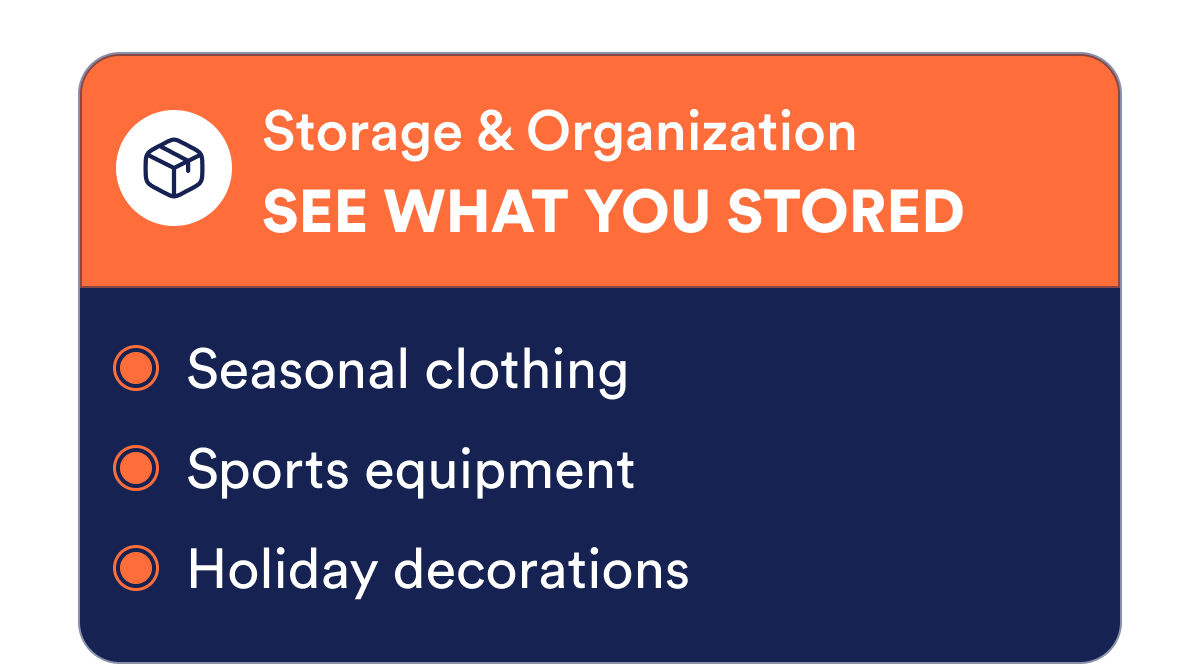 Storage & Organization
SEE WHAT YOU STORED

Seasonal clothing

Sports equipment

Holiday decorations